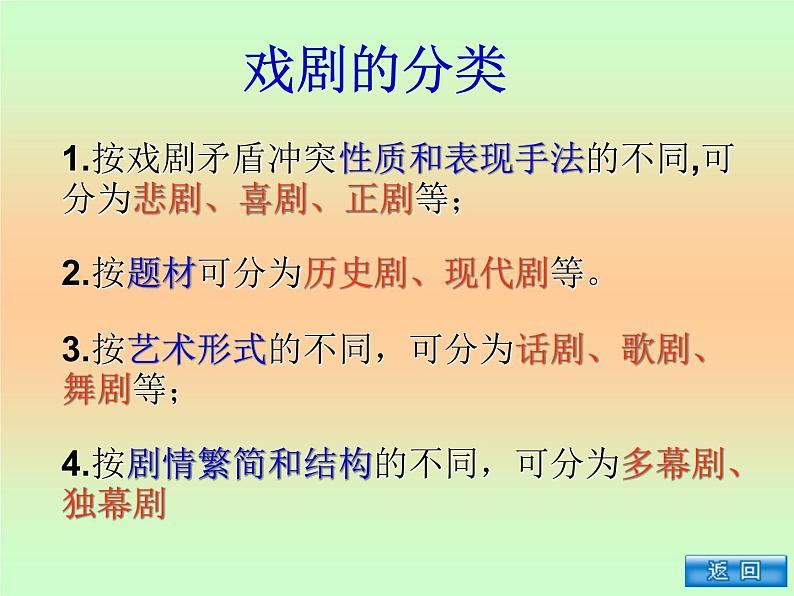 戏剧的分类

1.按戏剧矛盾冲突性质和表现手法的不同,可分为悲剧、喜剧、正剧等；

2.按题材可分为历史剧、现代剧等。

3.按艺术形式的不同，可分为话剧、歌剧、舞剧等；

4.按剧情繁简和结构的不同，可分为多幕剧、独幕剧

返 回